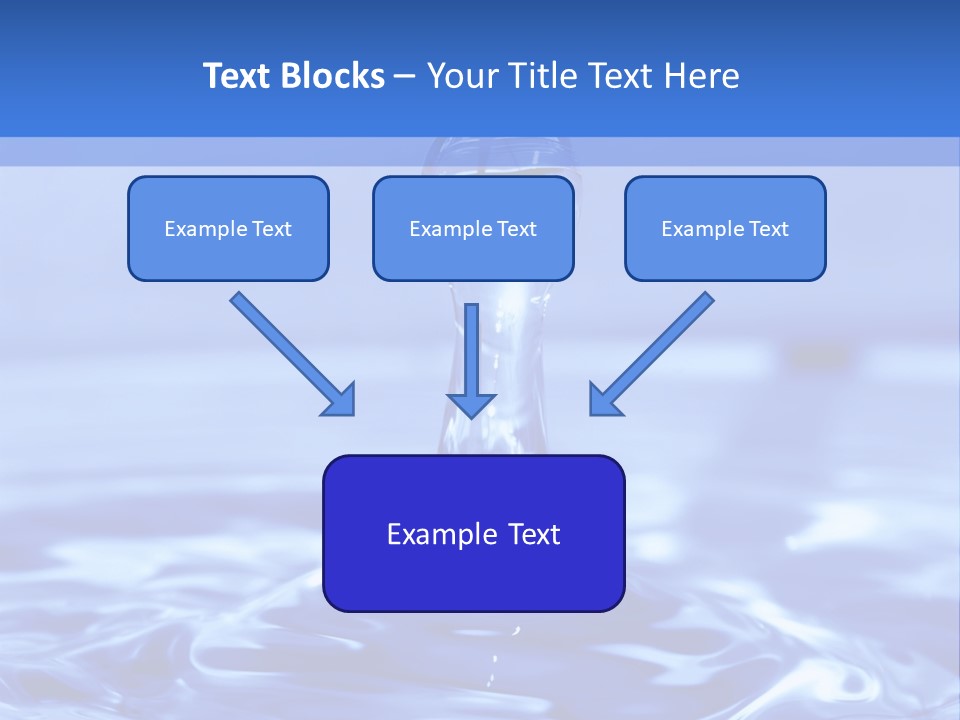 Text Blocks – Your Title Text Here

Example Text

Example Text

Example Text

Example Text